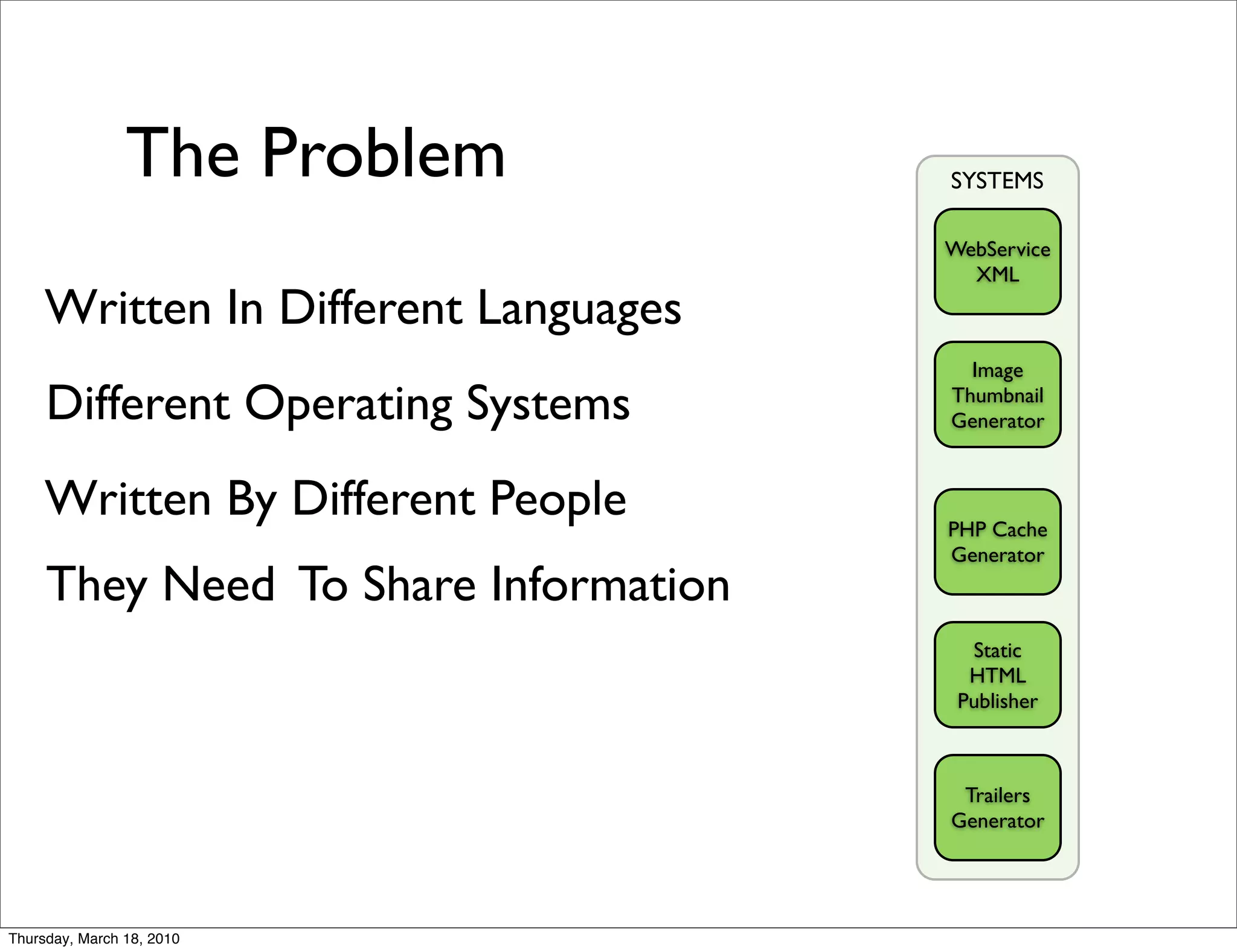 The Problem

Written In Different Languages

Different Operating Systems

Written By Different People

They Need To Share Information

SYSTEMS

WebService XML

Image Thumbnail Generator

PHP Cache Generator

Static HTML Publisher

Trailers Generator

Thursday, March 18, 2010